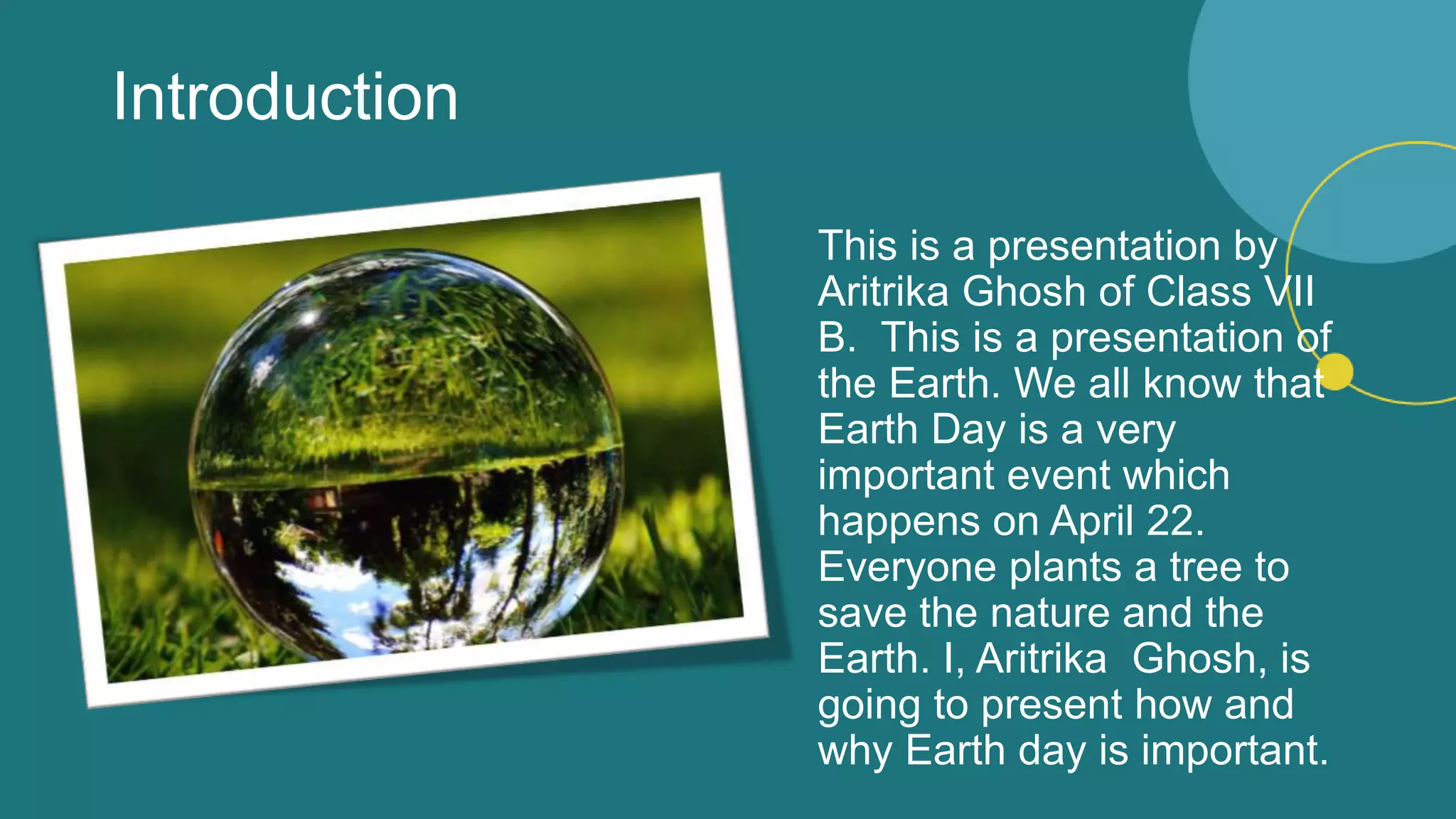 Introduction

This is a presentation by Aritrika Ghosh of Class VII B. This is a presentation of the Earth. We all know that Earth Day is a very important event which happens on April 22. Everyone plants a tree to save the nature and the Earth. I, Aritrika Ghosh, is going to present how and why Earth day is important.